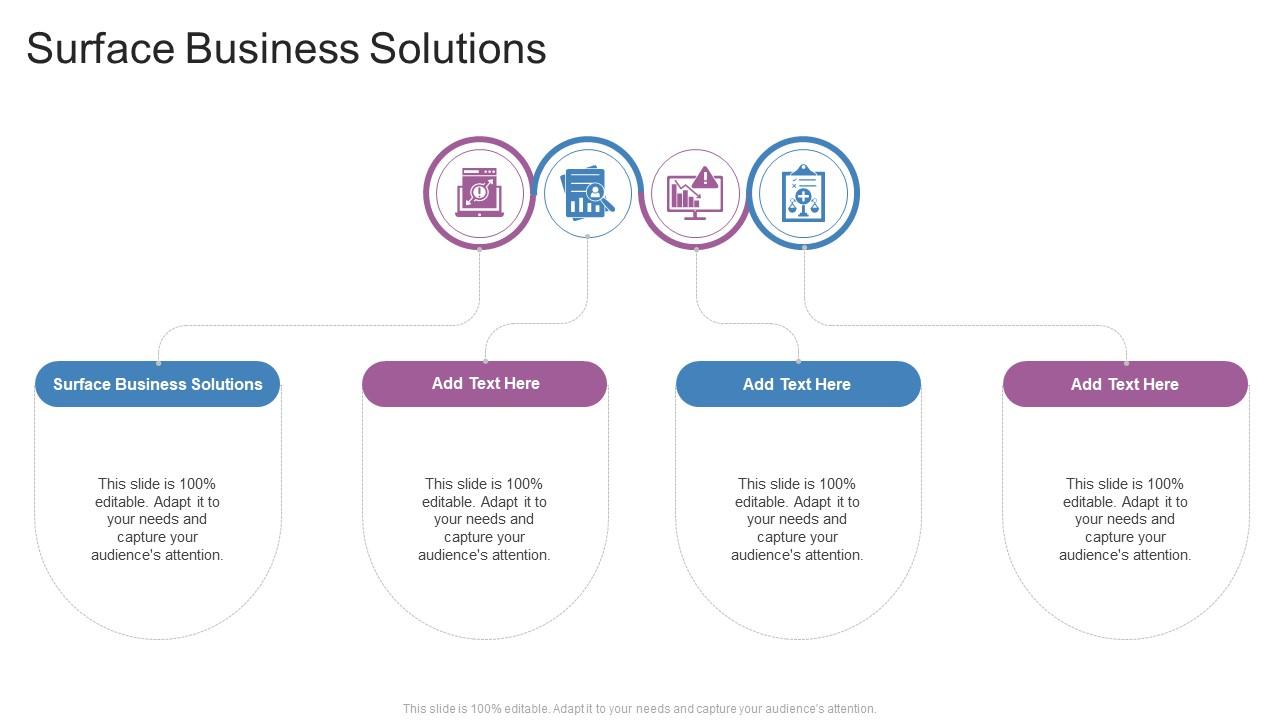 Surface Business Solutions

Surface Business Solutions

This slide is 100% editable. Adapt it to your needs and capture your audience's attention.

Add Text Here

This slide is 100% editable. Adapt it to your needs and capture your audience's attention.

Add Text Here

This slide is 100% editable. Adapt it to your needs and capture your audience's attention.

Add Text Here

This slide is 100% editable. Adapt it to your needs and capture your audience's attention.

This slide is 100% editable. Adapt it to your needs and capture your audience's attention.